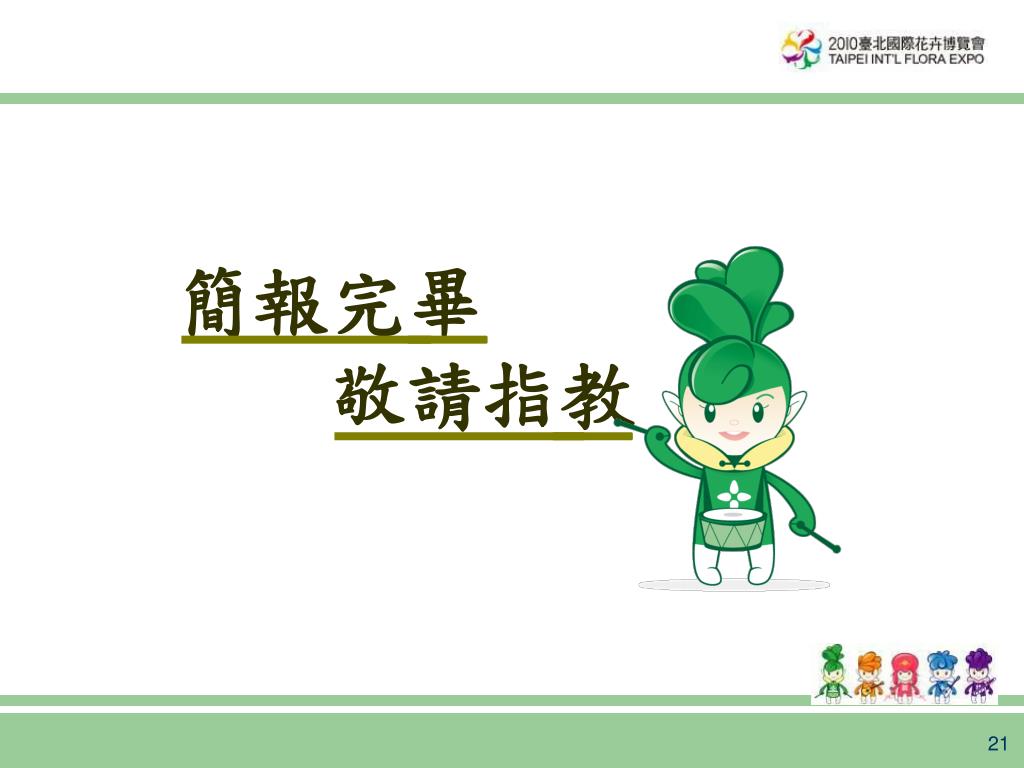 2010臺北國際花卉博覽會
TAIPEI INT'L FLORA EXPO

簡報完畢

敬請指教

21